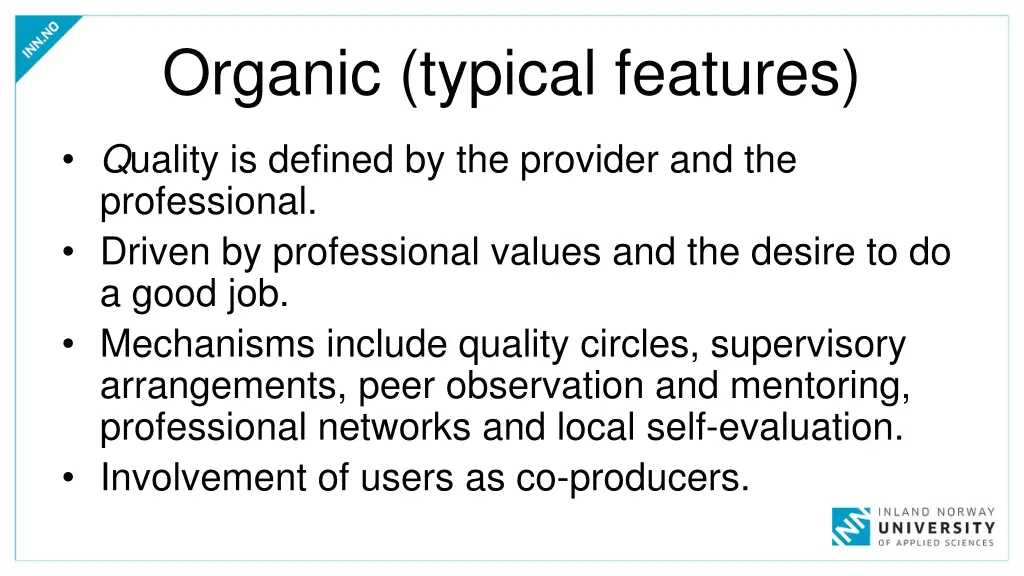 INN.NO

Organic (typical features)

• Quality is defined by the provider and the professional.
• Driven by professional values and the desire to do a good job.
• Mechanisms include quality circles, supervisory arrangements, peer observation and mentoring, professional networks and local self-evaluation.
• Involvement of users as co-producers.

INLAND NORWAY
UNIVERSITY
OF APPLIED SCIENCES